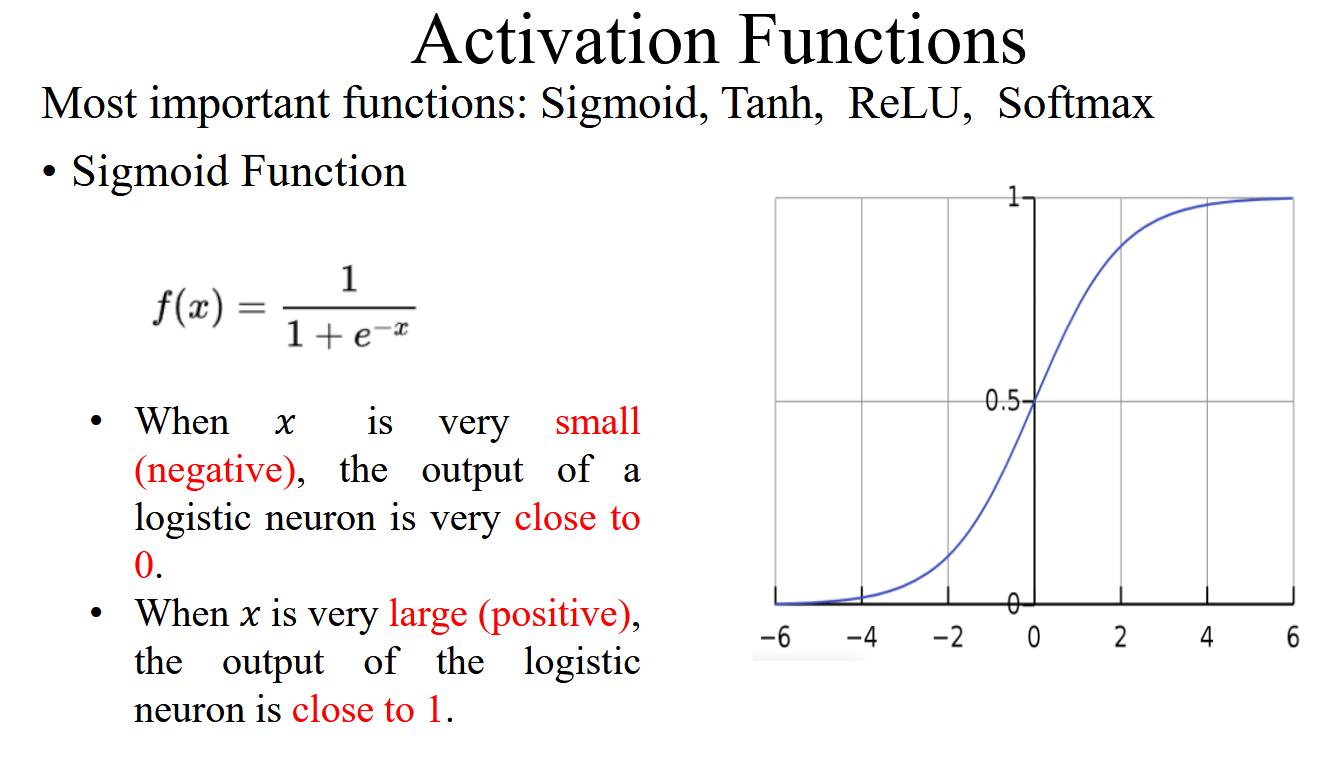 Activation Functions

Most important functions: Sigmoid, Tanh, ReLU, Softmax

• Sigmoid Function

$f(x) = \frac{1}{1+e^{-x}}$

• When $x$ is very small (negative), the output of a logistic neuron is very close to 0.
• When $x$ is very large (positive), the output of the logistic neuron is close to 1.

1
0.5
0
−6 −4 −2 0 2 4 6